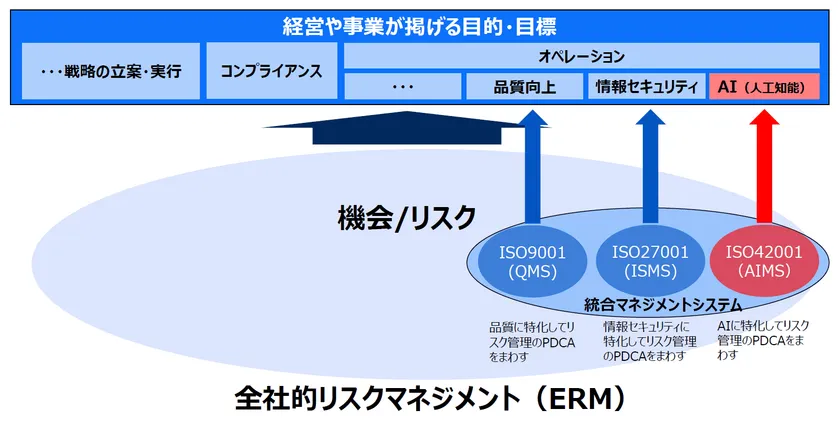 経営や事業が掲げる目的・目標

・・・戦略の立案・実行

コンプライアンス

オペレーション

・・・

品質向上

情報セキュリティ

AI（人工知能）

機会/リスク

ISO9001 (QMS)

ISO27001 (ISMS)

ISO42001 (AIMS)

統合マネジメントシステム

品質に特化してリスク管理のPDCAをまわす

情報セキュリティに特化してリスク管理のPDCAをまわす

AIに特化してリスク管理のPDCAをまわす

全社的リスクマネジメント（ERM）